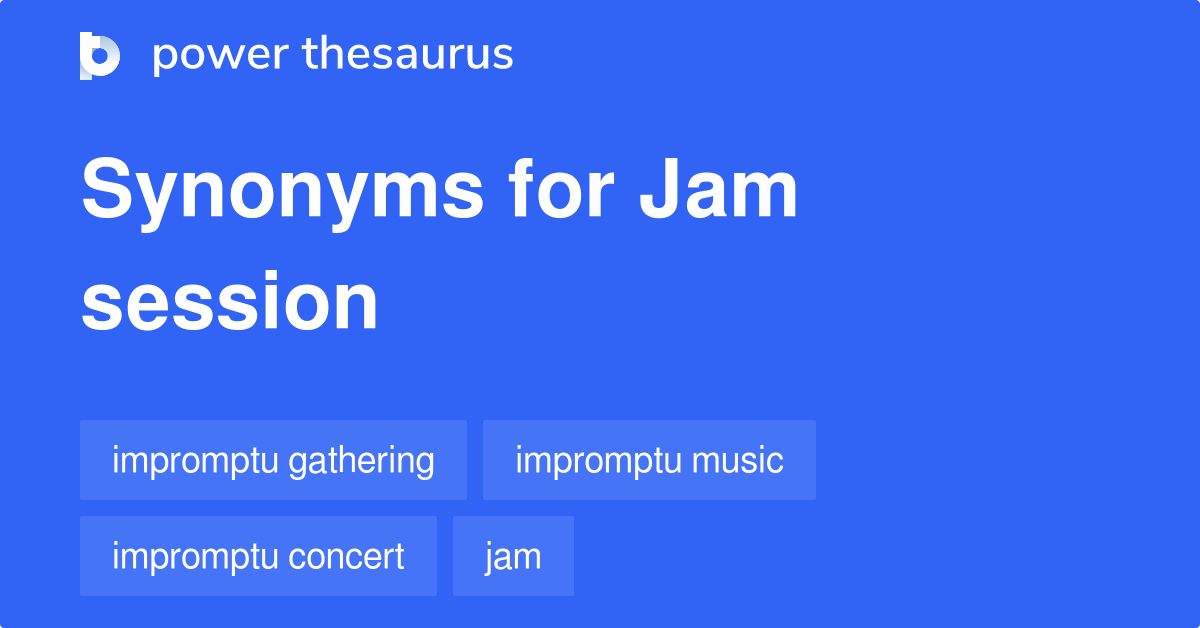 power thesaurus

Synonyms for Jam session

impromptu gathering
impromptu music
impromptu concert
jam